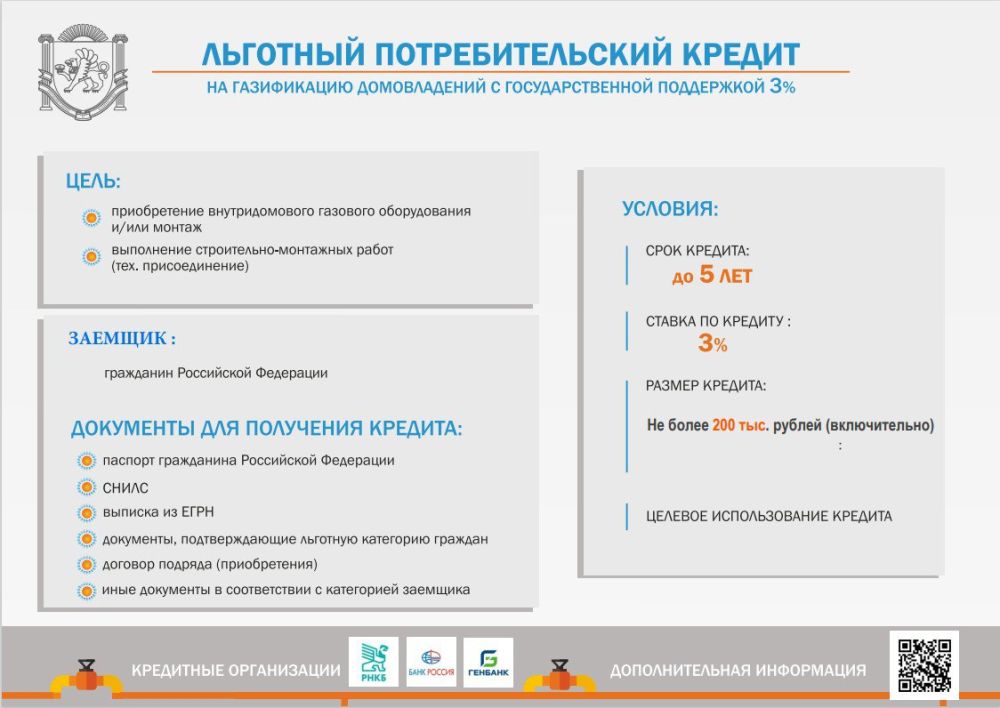 ЛЬГОТНЫЙ ПОТРЕБИТЕЛЬСКИЙ КРЕДИТ

НА ГАЗИФИКАЦИЮ ДОМОВЛАДЕНИЙ С ГОСУДАРСТВЕННОЙ ПОДДЕРЖКОЙ 3%

ЦЕЛЬ:

приобретение внутридомового газового оборудования и/или монтаж

выполнение строительно-монтажных работ (тех. присоединение)

ЗАЕМЩИК :

гражданин Российской Федерации

ДОКУМЕНТЫ ДЛЯ ПОЛУЧЕНИЯ КРЕДИТА:

паспорт гражданина Российской Федерации

СНИЛС

выписка из ЕГРН

документы, подтверждающие льготную категорию граждан

договор подряда (приобретения)

иные документы в соответствии с категорией заемщика

УСЛОВИЯ:

СРОК КРЕДИТА:

до 5 ЛЕТ

СТАВКА ПО КРЕДИТУ :

3%

РАЗМЕР КРЕДИТА:

Не более 200 тыс. рублей (включительно)

:

ЦЕЛЕВОЕ ИСПОЛЬЗОВАНИЕ КРЕДИТА

КРЕДИТНЫЕ ОРГАНИЗАЦИИ

РНКБ

БАНК РОССИЯ

ГЕНБАНК

ДОПОЛНИТЕЛЬНАЯ ИНФОРМАЦИЯ